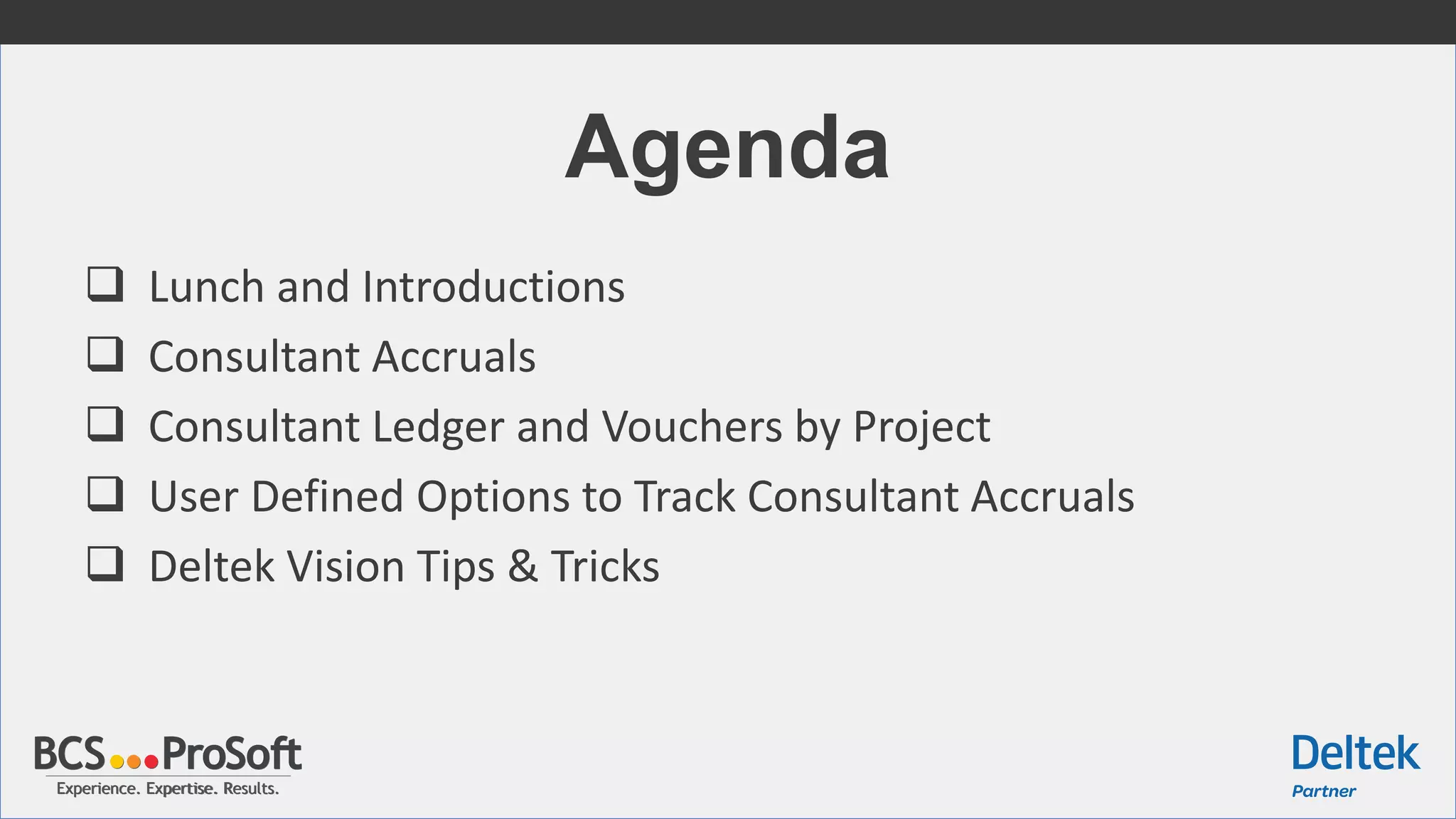 Agenda

❑ Lunch and Introductions
❑ Consultant Accruals
❑ Consultant Ledger and Vouchers by Project
❑ User Defined Options to Track Consultant Accruals
❑ Deltek Vision Tips & Tricks

BCS ProSoft
Experience. Expertise. Results.

Deltek
Partner